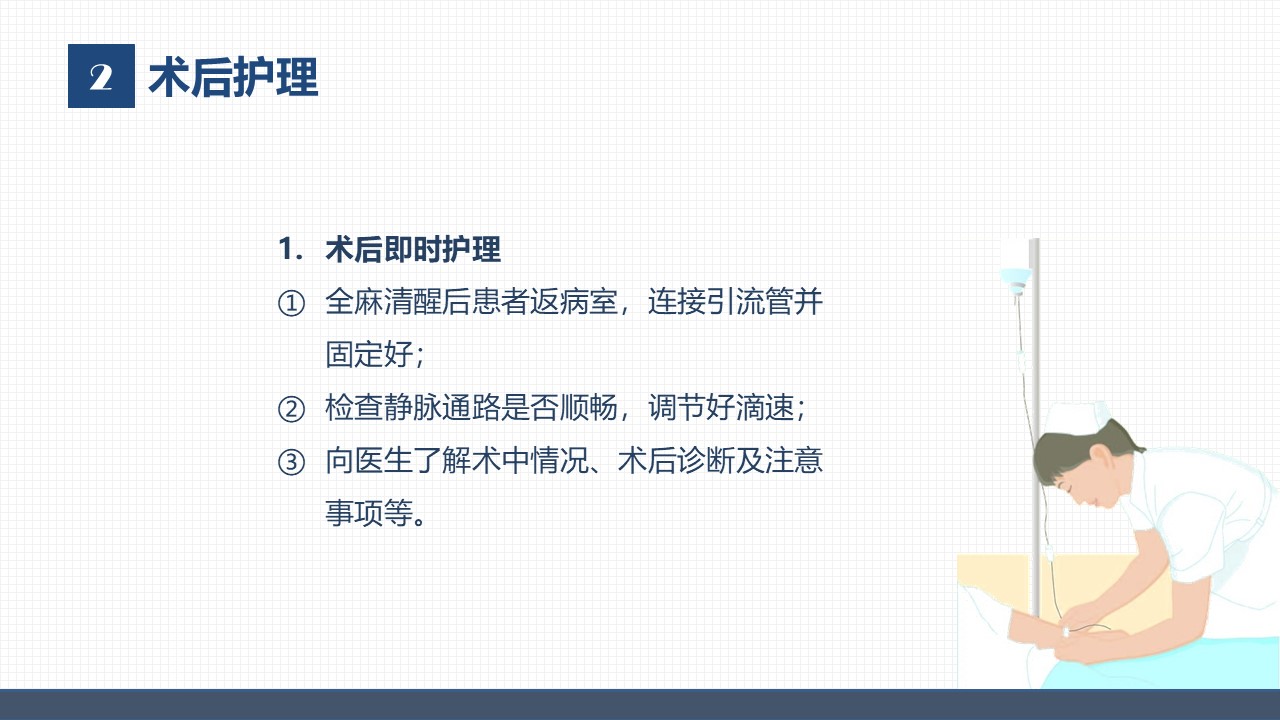 2 术后护理

1. 术后即时护理

① 全麻清醒后患者返病室，连接引流管并固定好；

② 检查静脉通路是否顺畅，调节好滴速；

③ 向医生了解术中情况、术后诊断及注意事项等。